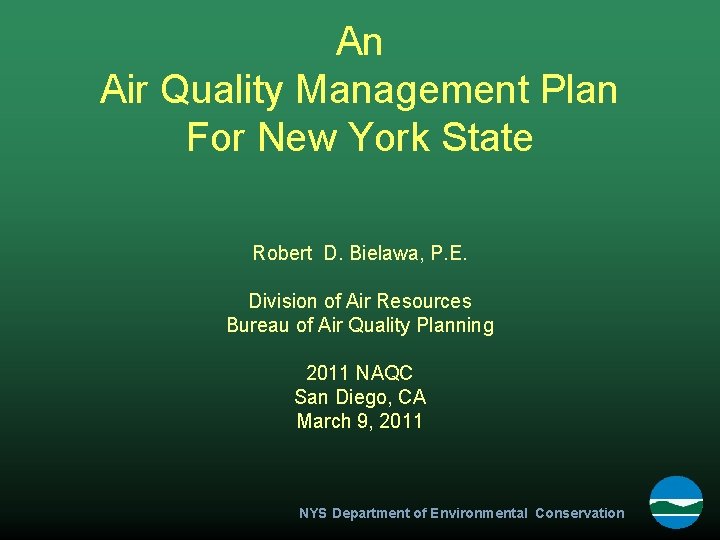 An
Air Quality Management Plan
For New York State

Robert D. Bielawa, P.E.

Division of Air Resources
Bureau of Air Quality Planning

2011 NAQC
San Diego, CA
March 9, 2011

NYS Department of Environmental Conservation